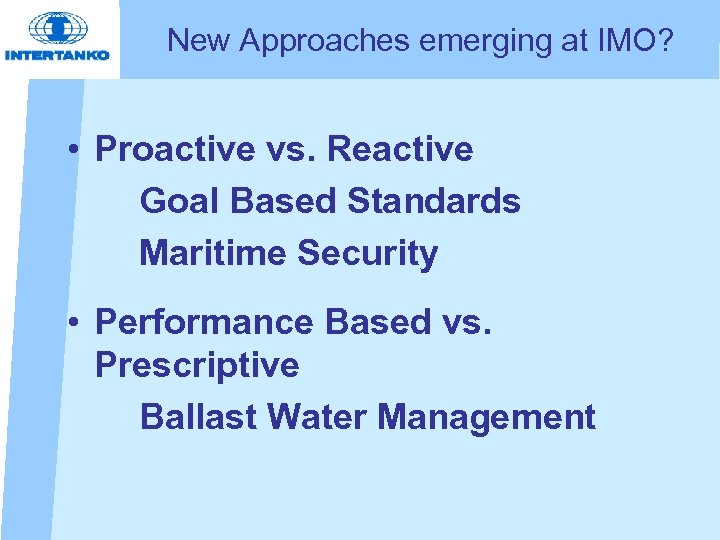 INTERTANKO

New Approaches emerging at IMO?

• Proactive vs. Reactive

Goal Based Standards

Maritime Security

• Performance Based vs. Prescriptive

Ballast Water Management